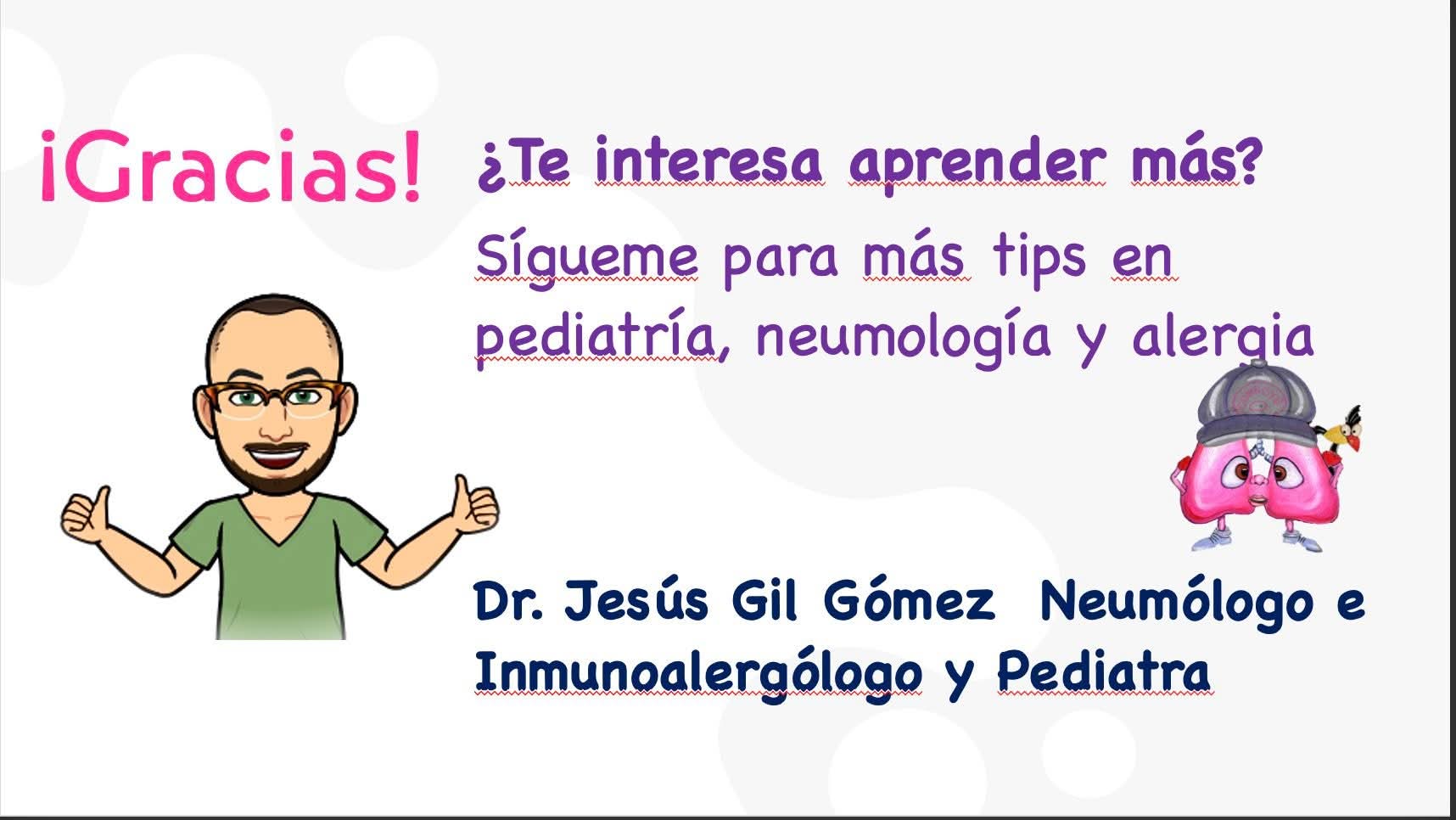 ¡Gracias!

¿Te interesa aprender más?

Sígueme para más tips en pediatría, neumología y alergia

Dr. Jesús Gil Gómez Neumólogo e Inmunoalergólogo y Pediatra